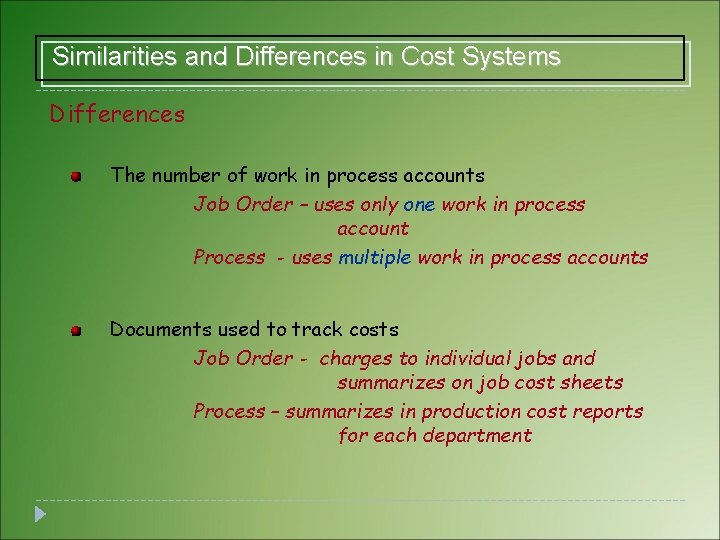 Similarities and Differences in Cost Systems

Differences

The number of work in process accounts

Job Order – uses only one work in process account

Process - uses multiple work in process accounts

Documents used to track costs

Job Order - charges to individual jobs and summarizes on job cost sheets

Process – summarizes in production cost reports for each department